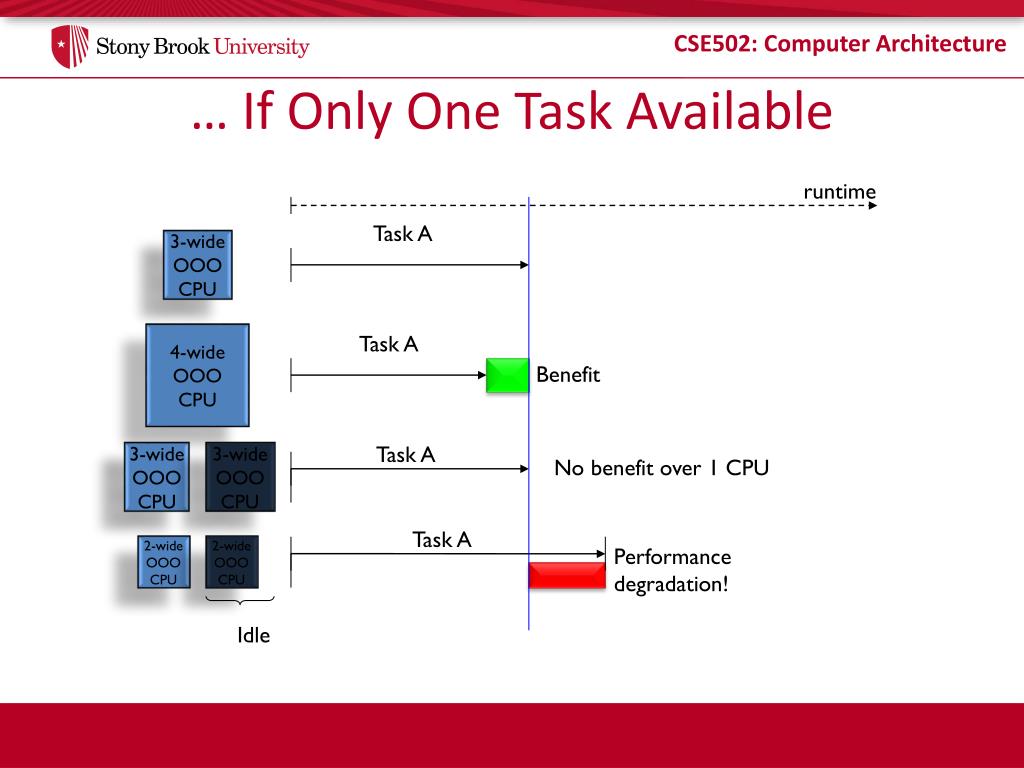 Stony Brook University

CSE502: Computer Architecture

… If Only One Task Available

runtime

3-wide OOO CPU

Task A

4-wide OOO CPU

Task A

Benefit

3-wide OOO CPU

3-wide OOO CPU

Task A

No benefit over 1 CPU

2-wide OOO CPU

2-wide OOO CPU

Task A

Performance degradation!

Idle